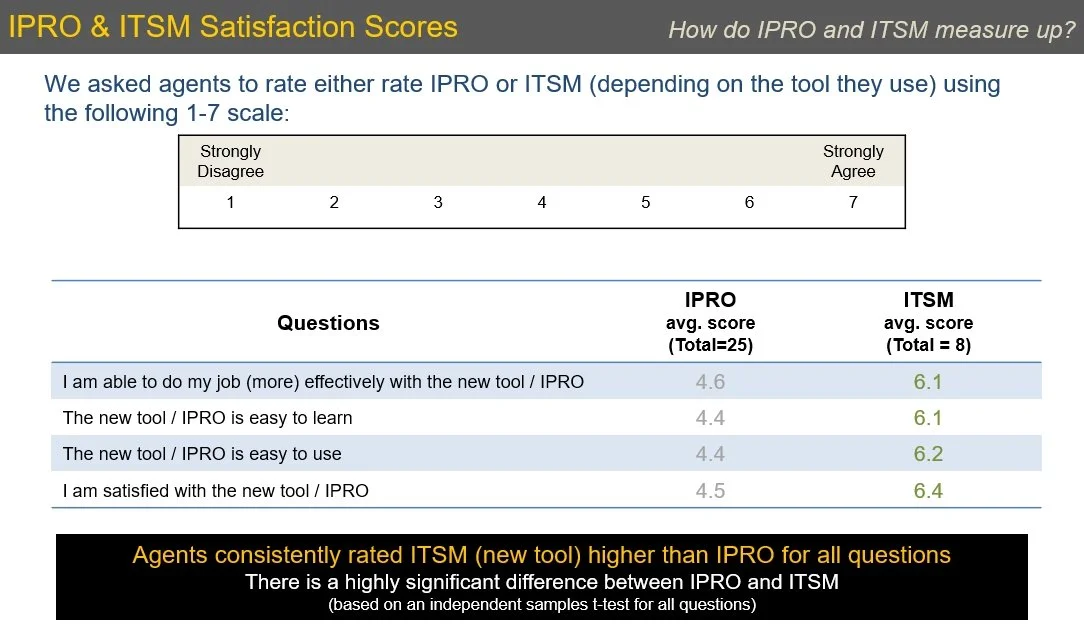 IPRO & ITSM Satisfaction Scores

How do IPRO and ITSM measure up?

We asked agents to rate either rate IPRO or ITSM (depending on the tool they use) using the following 1-7 scale:

| Strongly Disagree | | | | | | Strongly Agree |
|---|---|---|---|---|---|---|
| 1 | 2 | 3 | 4 | 5 | 6 | 7 |

| Questions | IPRO avg. score (Total=25) | ITSM avg. score (Total = 8) |
|---|---|---|
| I am able to do my job (more) effectively with the new tool / IPRO | 4.6 | 6.1 |
| The new tool / IPRO is easy to learn | 4.4 | 6.1 |
| The new tool / IPRO is easy to use | 4.4 | 6.2 |
| I am satisfied with the new tool / IPRO | 4.5 | 6.4 |

Agents consistently rated ITSM (new tool) higher than IPRO for all questions
There is a highly significant difference between IPRO and ITSM
(based on an independent samples t-test for all questions)